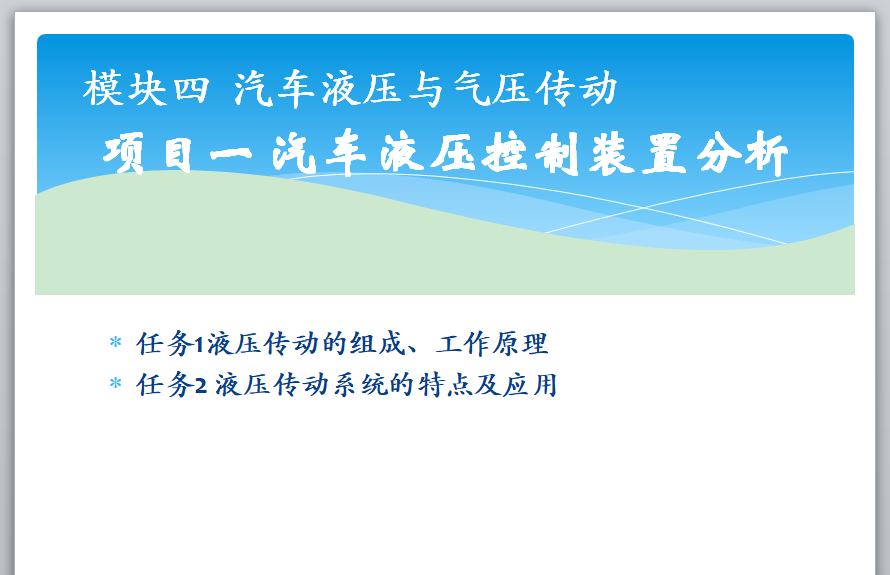 模块四 汽车液压与气压传动

项目一 汽车液压控制装置分析

* 任务1液压传动的组成、工作原理
* 任务2 液压传动系统的特点及应用